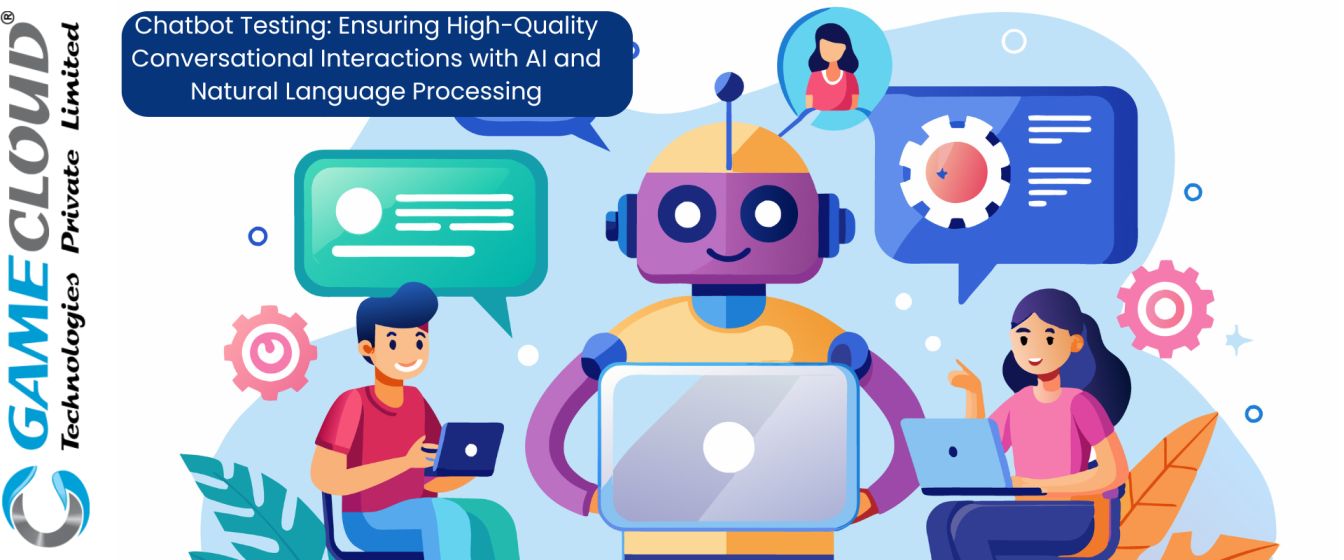 GAMECLOUD®
Technologies Private Limited

Chatbot Testing: Ensuring High-Quality Conversational Interactions with AI and Natural Language Processing